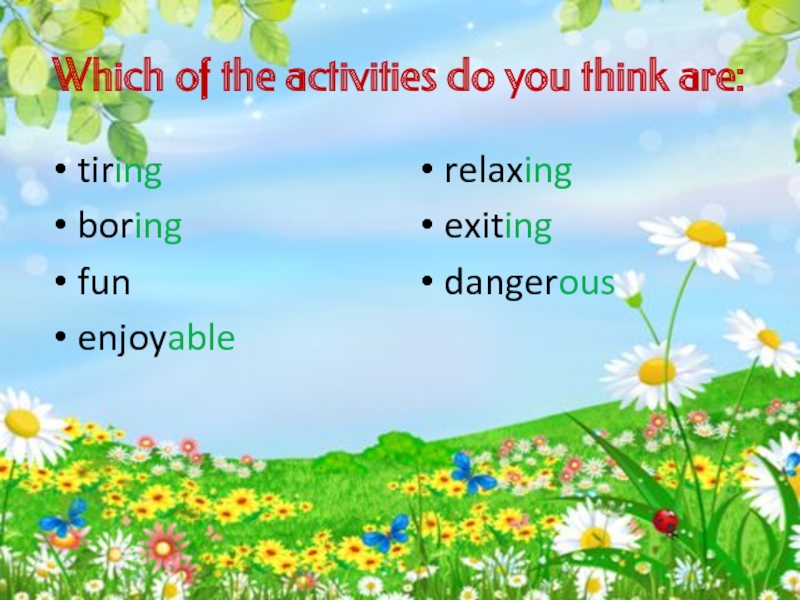 Which of the activities do you think are:

• tiring
• boring
• fun
• enjoyable

• relaxing
• exiting
• dangerous